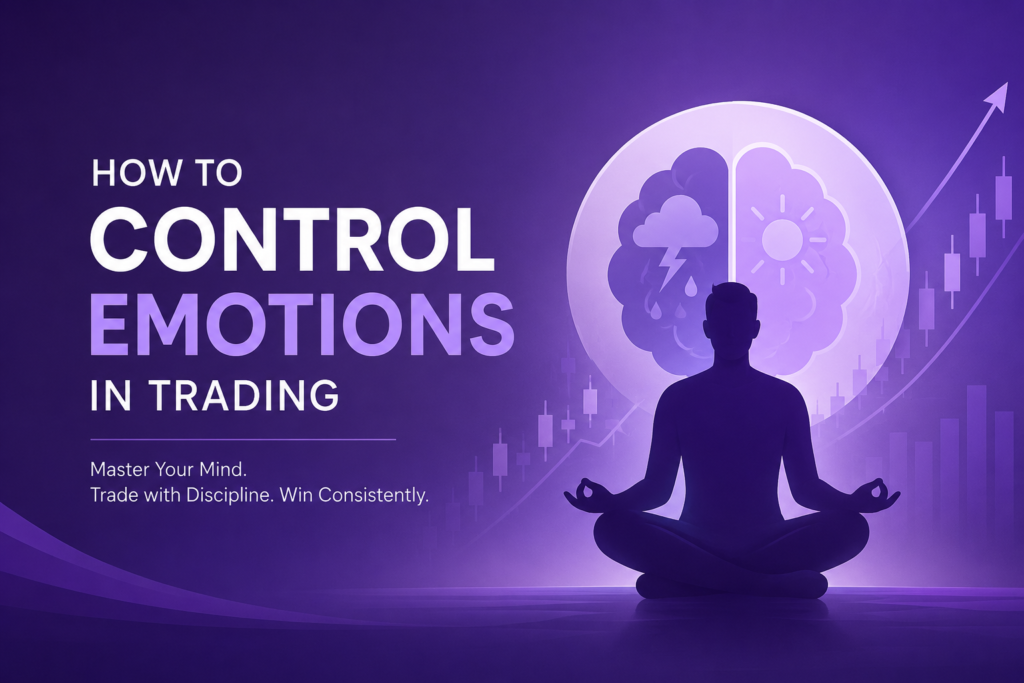 HOW TO
CONTROL
EMOTIONS
IN TRADING

Master Your Mind.
Trade with Discipline. Win Consistently.